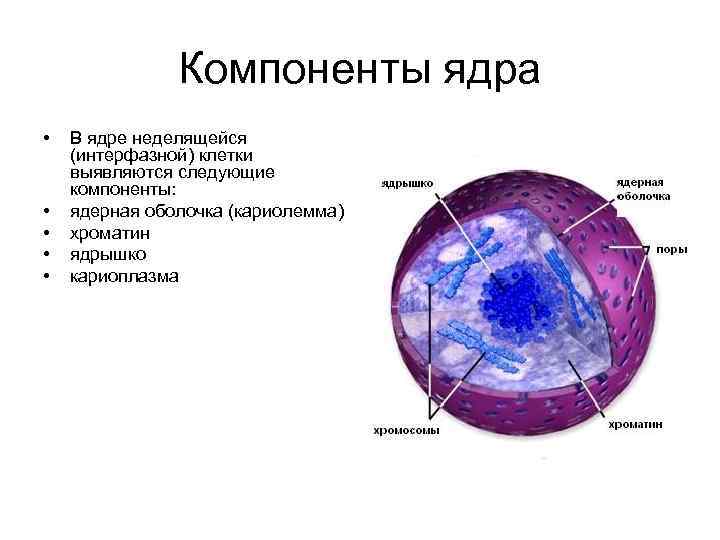 Компоненты ядра

• В ядре неделящейся (интерфазной) клетки выявляются следующие компоненты:
• ядерная оболочка (кариолемма)
• хроматин
• ядрышко
• кариоплазма

ядрышко
ядерная оболочка
поры
хромосомы
хроматин